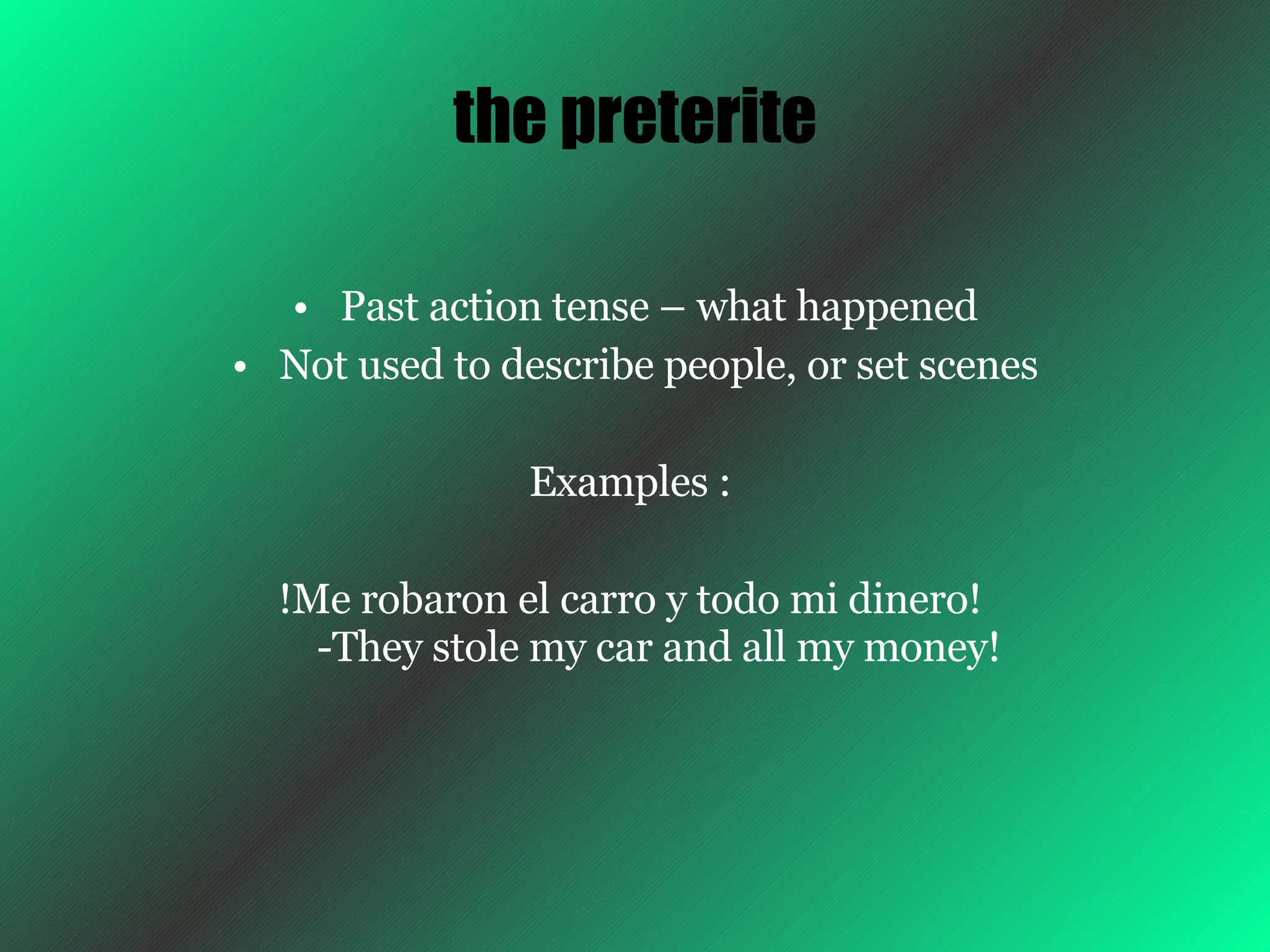 the preterite

• Past action tense – what happened
• Not used to describe people, or set scenes

Examples :

!Me robaron el carro y todo mi dinero!
-They stole my car and all my money!